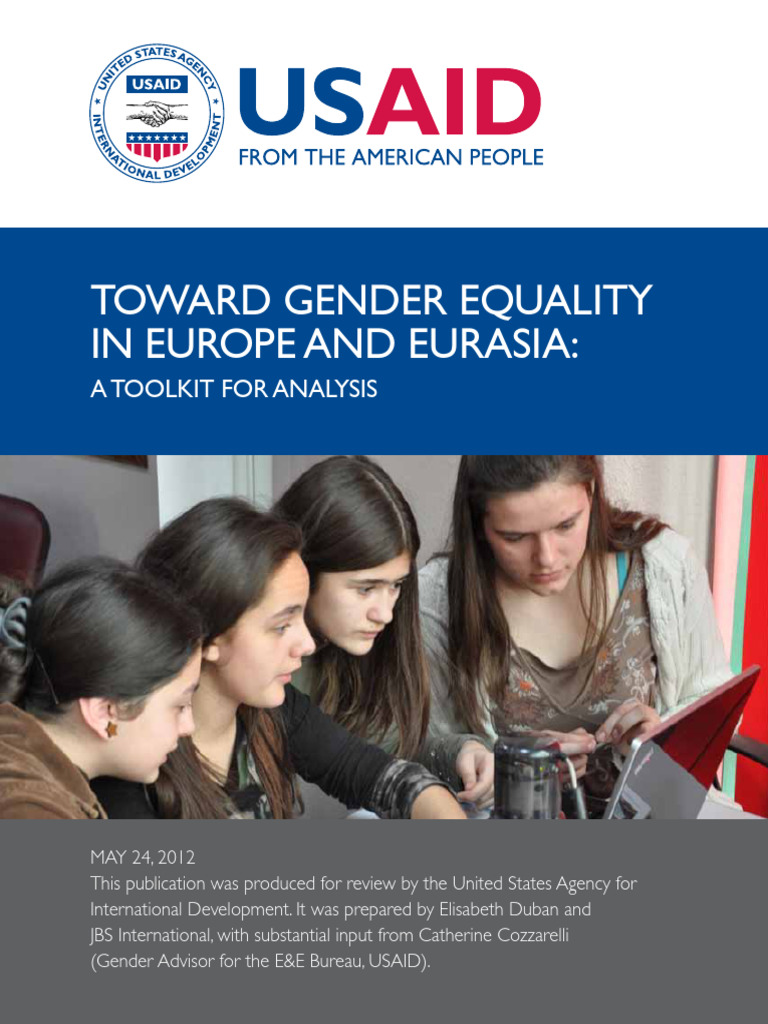 UNITED STATES AGENCY INTERNATIONAL DEVELOPMENT
USAID

USAID
FROM THE AMERICAN PEOPLE

TOWARD GENDER EQUALITY IN EUROPE AND EURASIA:
A TOOLKIT FOR ANALYSIS

MAY 24, 2012
This publication was produced for review by the United States Agency for International Development. It was prepared by Elisabeth Duban and JBS International, with substantial input from Catherine Cozzarelli (Gender Advisor for the E&E Bureau, USAID).